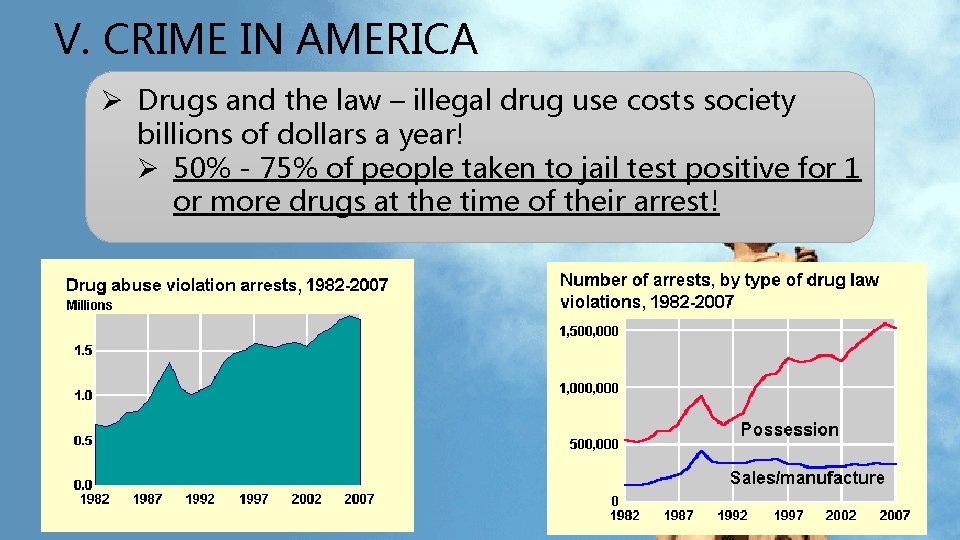 V. CRIME IN AMERICA

➢ Drugs and the law – illegal drug use costs society billions of dollars a year!
➢ 50% - 75% of people taken to jail test positive for 1 or more drugs at the time of their arrest!

Drug abuse violation arrests, 1982-2007
Millions
1.5
1.0
0.5
0.0
1982 1987 1992 1997 2002 2007

Number of arrests, by type of drug law violations, 1982-2007
1,500,000
1,000,000
500,000
0
Possession
Sales/manufacture
1982 1987 1992 1997 2002 2007